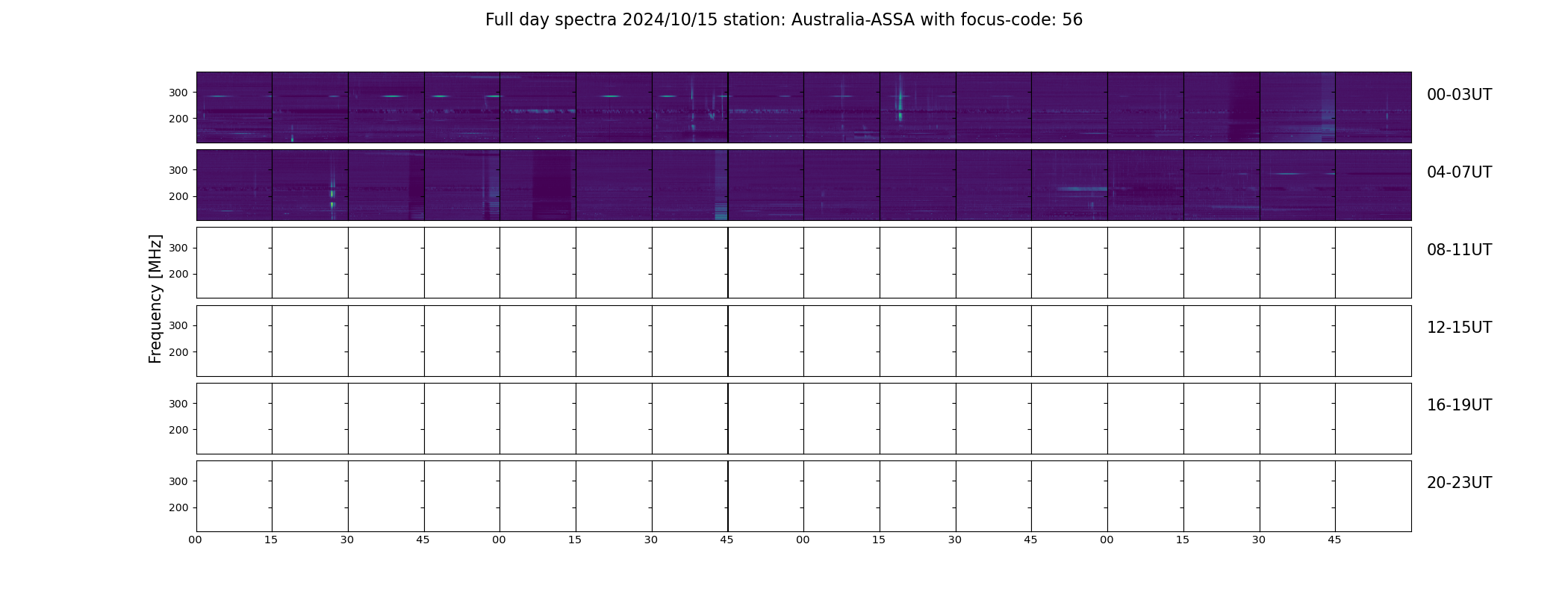 Full day spectra 2024/10/15 station: Australia-ASSA with focus-code: 56

Frequency [MHz]

300
200
00-03UT

300
200
04-07UT

300
200
08-11UT

300
200
12-15UT

300
200
16-19UT

300
200
20-23UT

00 15 30 45 00 15 30 45 00 15 30 45 00 15 30 45